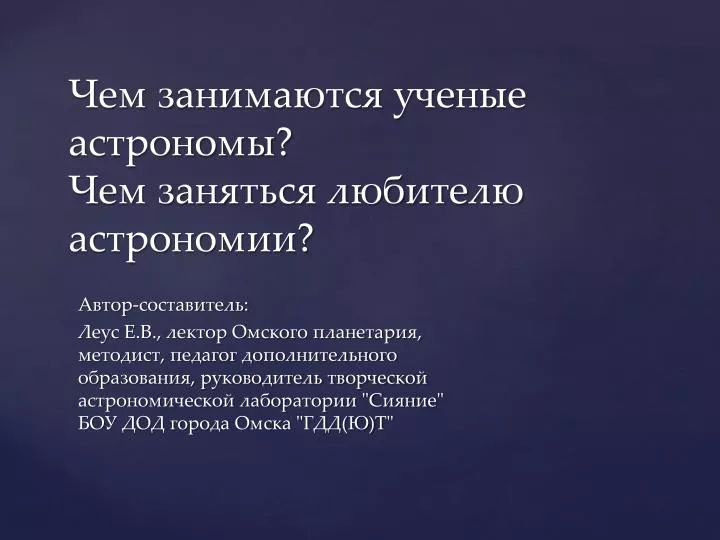 Чем занимаются ученые астрономы?
Чем заняться любителю астрономии?

Автор-составитель:
Леус Е.В., лектор Омского планетария, методист, педагог дополнительного образования, руководитель творческой астрономической лаборатории "Сияние" БОУ ДОД города Омска "ГДД(Ю)Т"